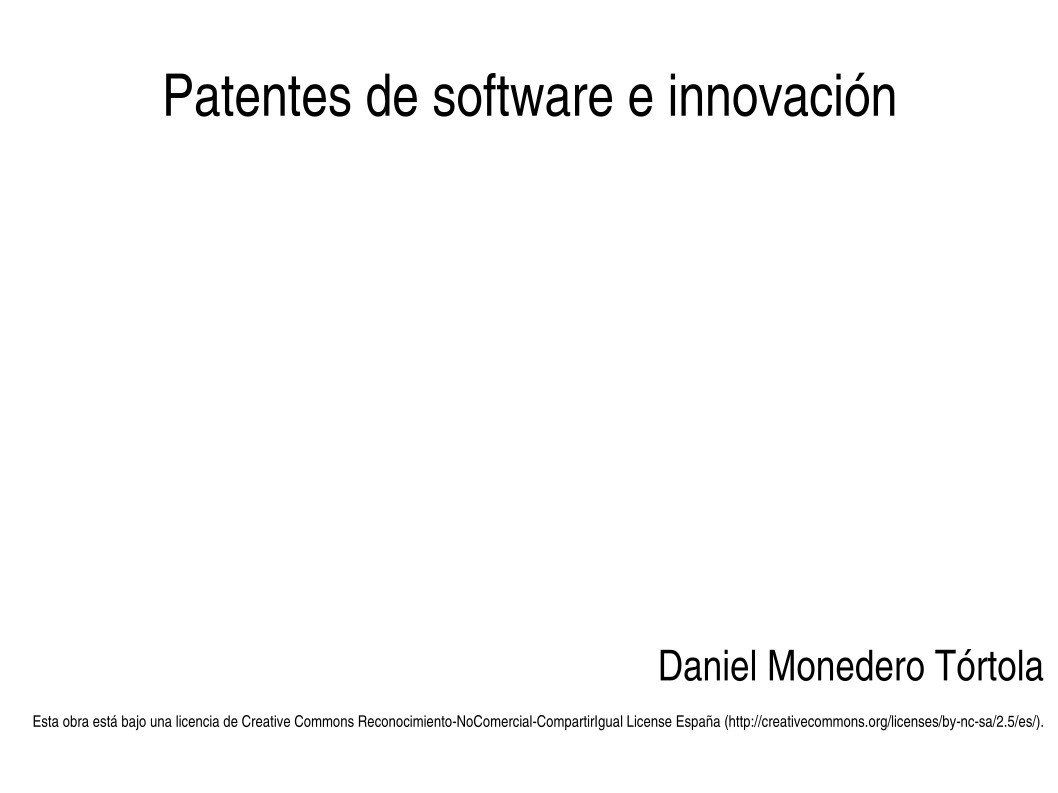 Patentes de software e innovación

Daniel Monedero Tórtola

Esta obra está bajo una licencia de Creative Commons Reconocimiento-NoComercial-CompartirIgual License España (http://creativecommons.org/licenses/by-nc-sa/2.5/es/).